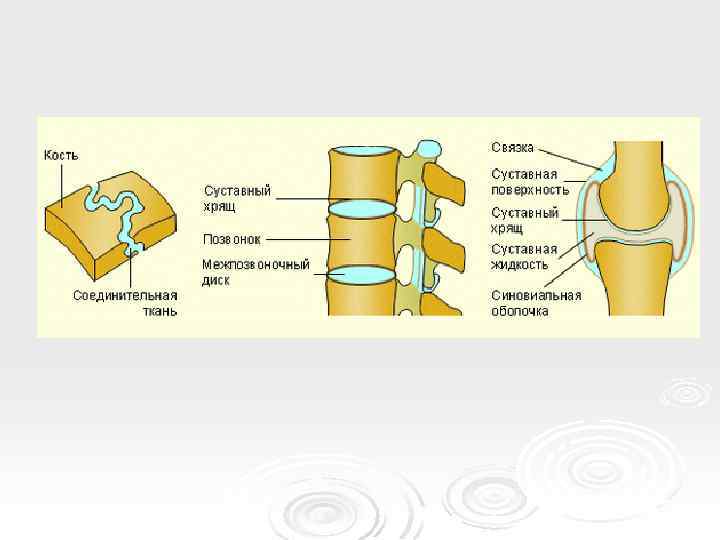 Кость

Соединительная ткань

Суставный хрящ

Позвонок

Межпозвоночный диск

Связка

Суставная поверхность

Суставный хрящ

Суставная жидкость

Синовиальная оболочка